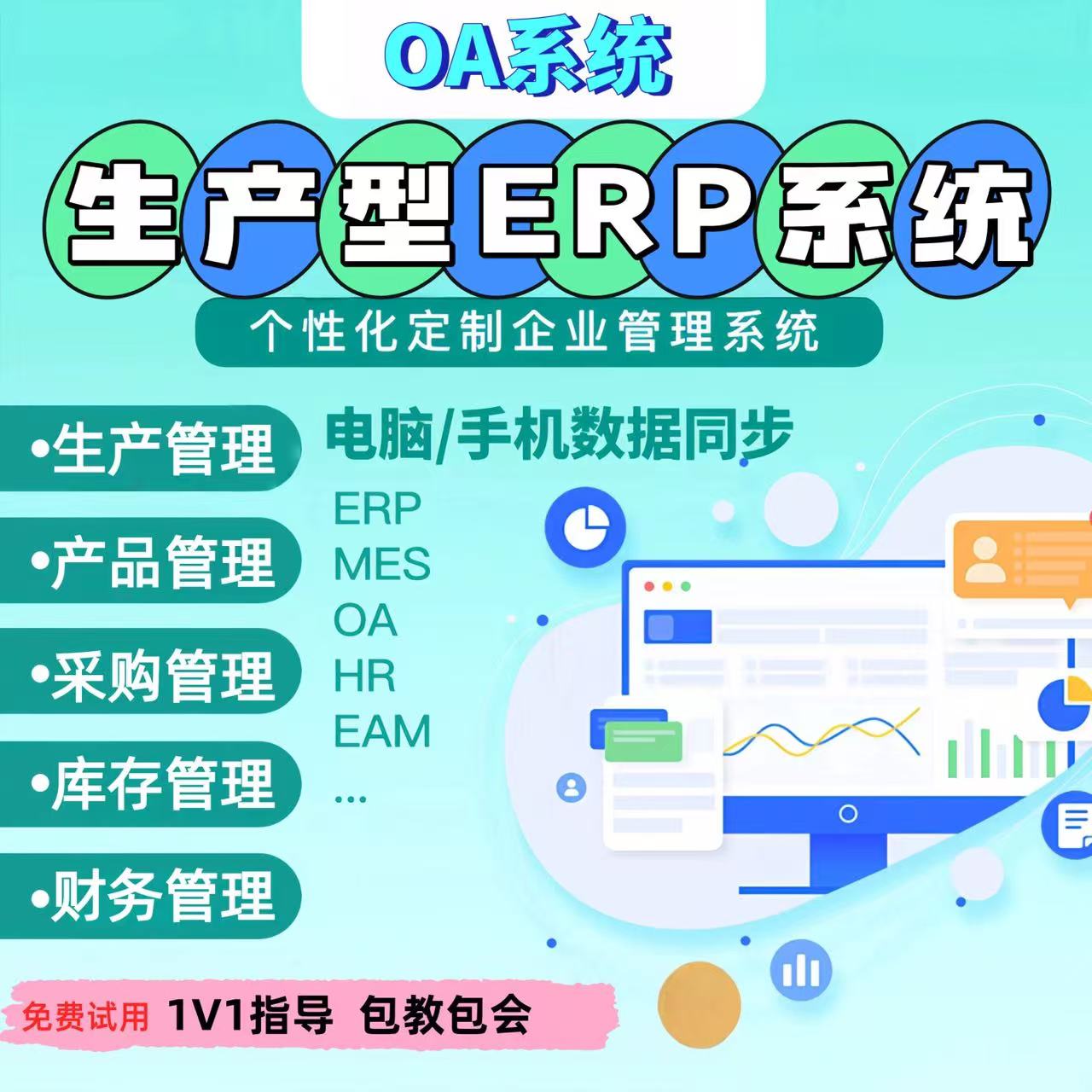 OA系统

生产型ERP系统

个性化定制企业管理系统

•生产管理

•产品管理

•采购管理

•库存管理

•财务管理

电脑/手机数据同步

ERP
MES
OA
HR
EAM
...

免费试用 1V1指导 包教包会